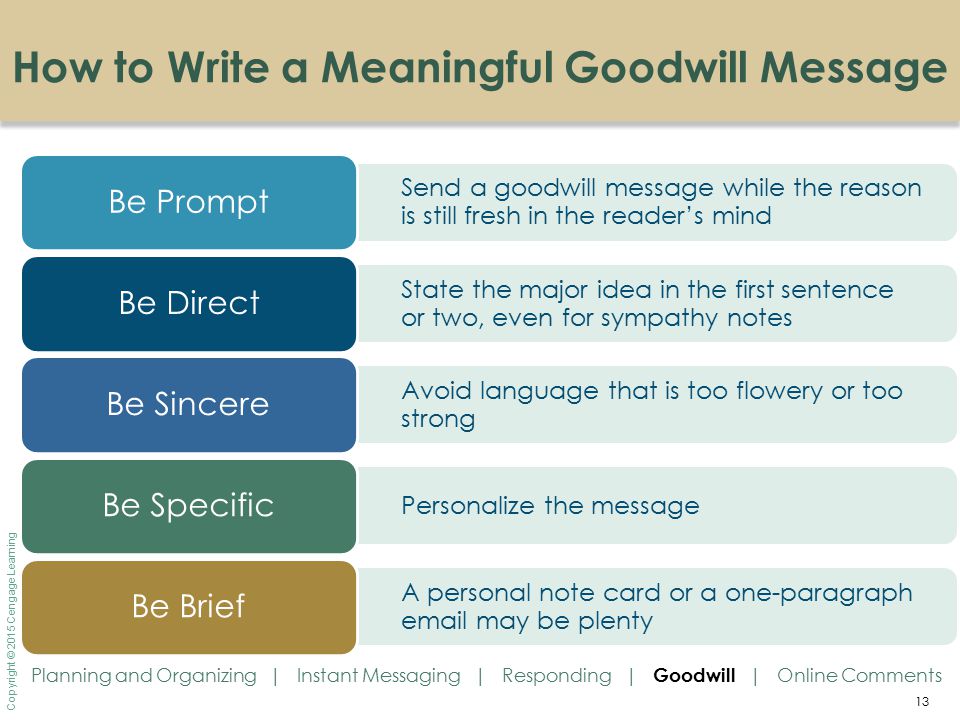 How to Write a Meaningful Goodwill Message

Be Prompt

Send a goodwill message while the reason is still fresh in the reader's mind

Be Direct

State the major idea in the first sentence or two, even for sympathy notes

Be Sincere

Avoid language that is too flowery or too strong

Be Specific

Personalize the message

Be Brief

A personal note card or a one-paragraph email may be plenty

Copyright ©2015 Cengage Learning

Planning and Organizing | Instant Messaging | Responding | Goodwill | Online Comments

13